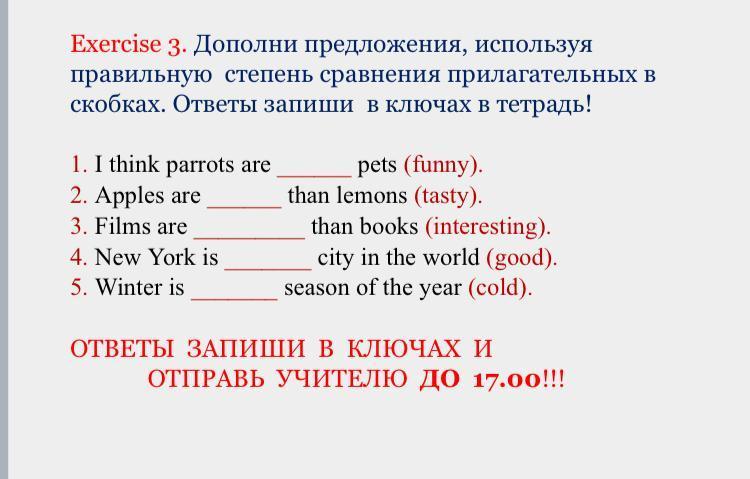 Exercise 3. Дополни предложения, используя правильную степень сравнения прилагательных в скобках. Ответы запиши в ключах в тетрадь!

1. I think parrots are ______ pets (funny).
2. Apples are ______ than lemons (tasty).
3. Films are _________ than books (interesting).
4. New York is _______ city in the world (good).
5. Winter is _______ season of the year (cold).

ОТВЕТЫ ЗАПИШИ В КЛЮЧАХ И ОТПРАВЬ УЧИТЕЛЮ ДО 17.00!!!